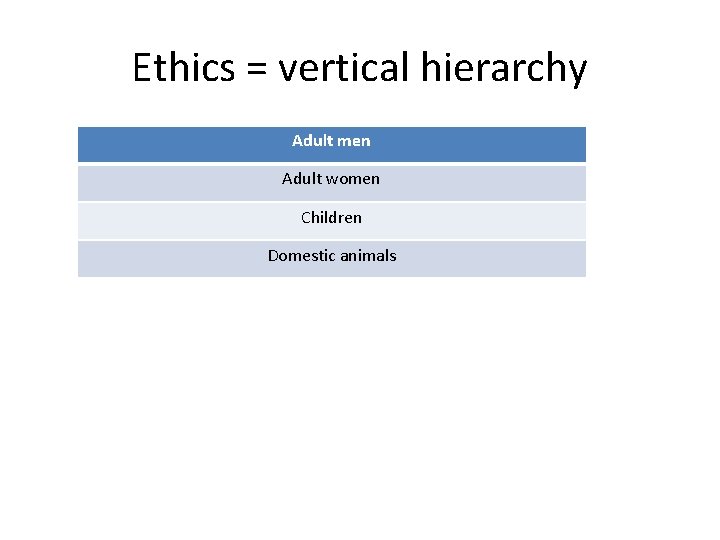 Ethics = vertical hierarchy

| Adult men |
|---|
| Adult women |
| Children |
| Domestic animals |